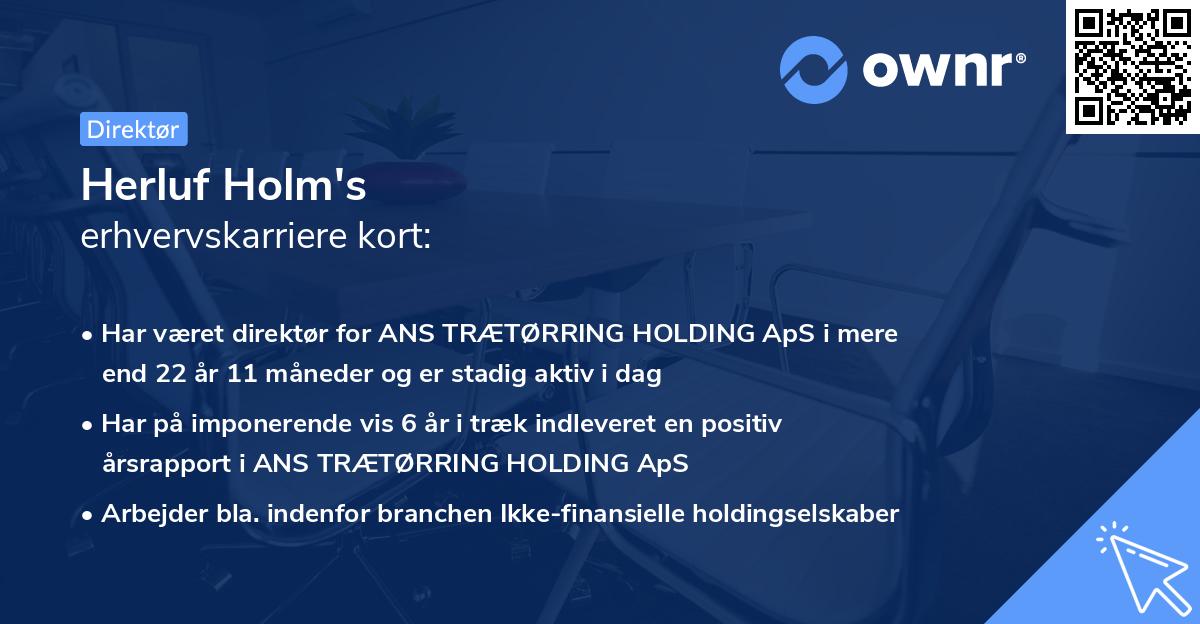 ownr®

Direktør

Herluf Holm's
erhvervskarriere kort:

• Har været direktør for ANS TRÆTØRRING HOLDING ApS i mere end 22 år 11 måneder og er stadig aktiv i dag

• Har på imponerende vis 6 år i træk indleveret en positiv årsrapport i ANS TRÆTØRRING HOLDING ApS

• Arbejder bla. indenfor branchen Ikke-finansielle holdingselskaber